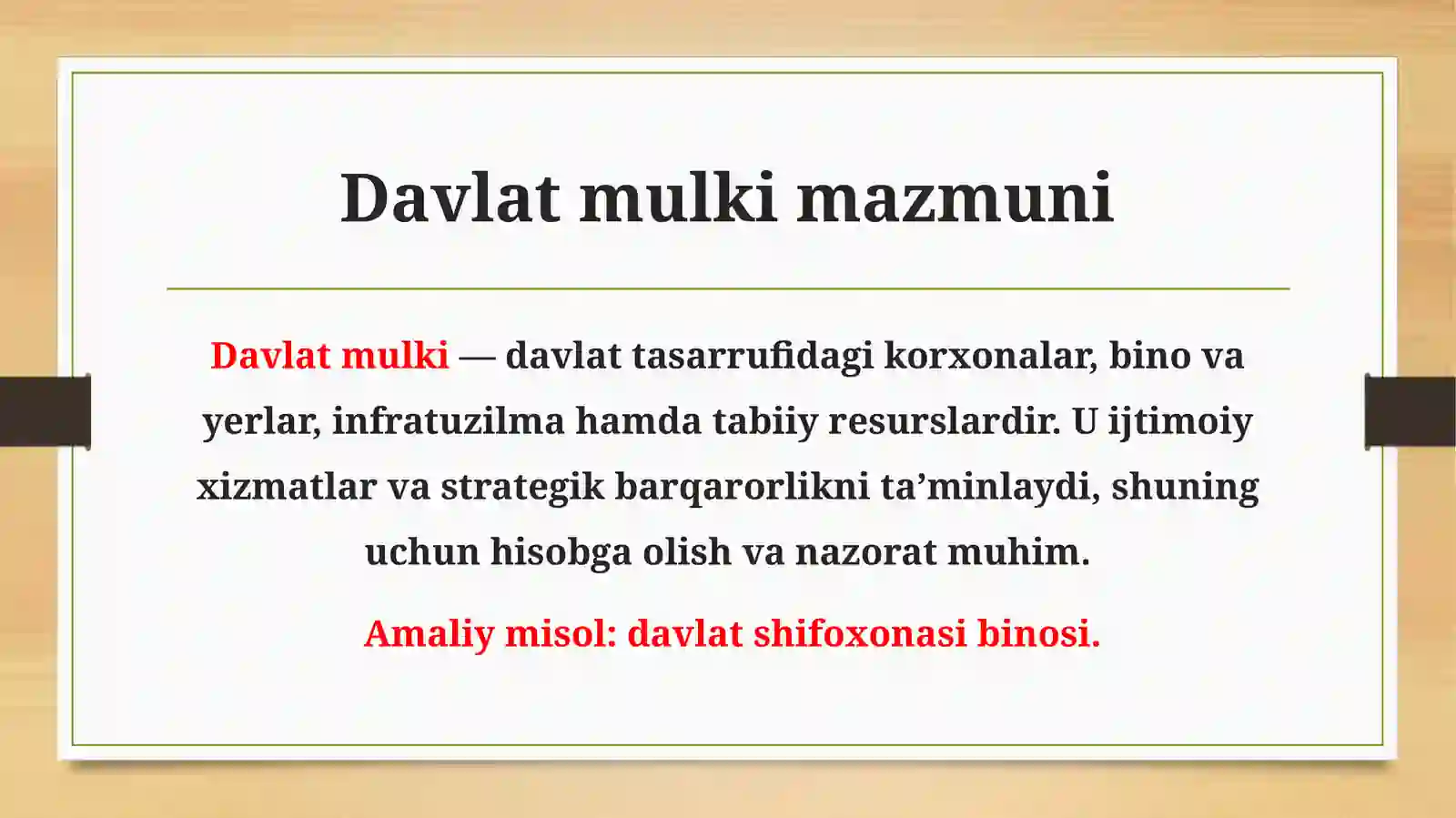 Davlat mulki mazmuni

Davlat mulki — davlat tasarrufidagi korxonalar, bino va yerlar, infratuzilma hamda tabiiy resurslardir. U ijtimoiy xizmatlar va strategik barqarorlikni ta’minlaydi, shuning uchun hisobga olish va nazorat muhim.

Amaliy misol: davlat shifoxonasi binosi.